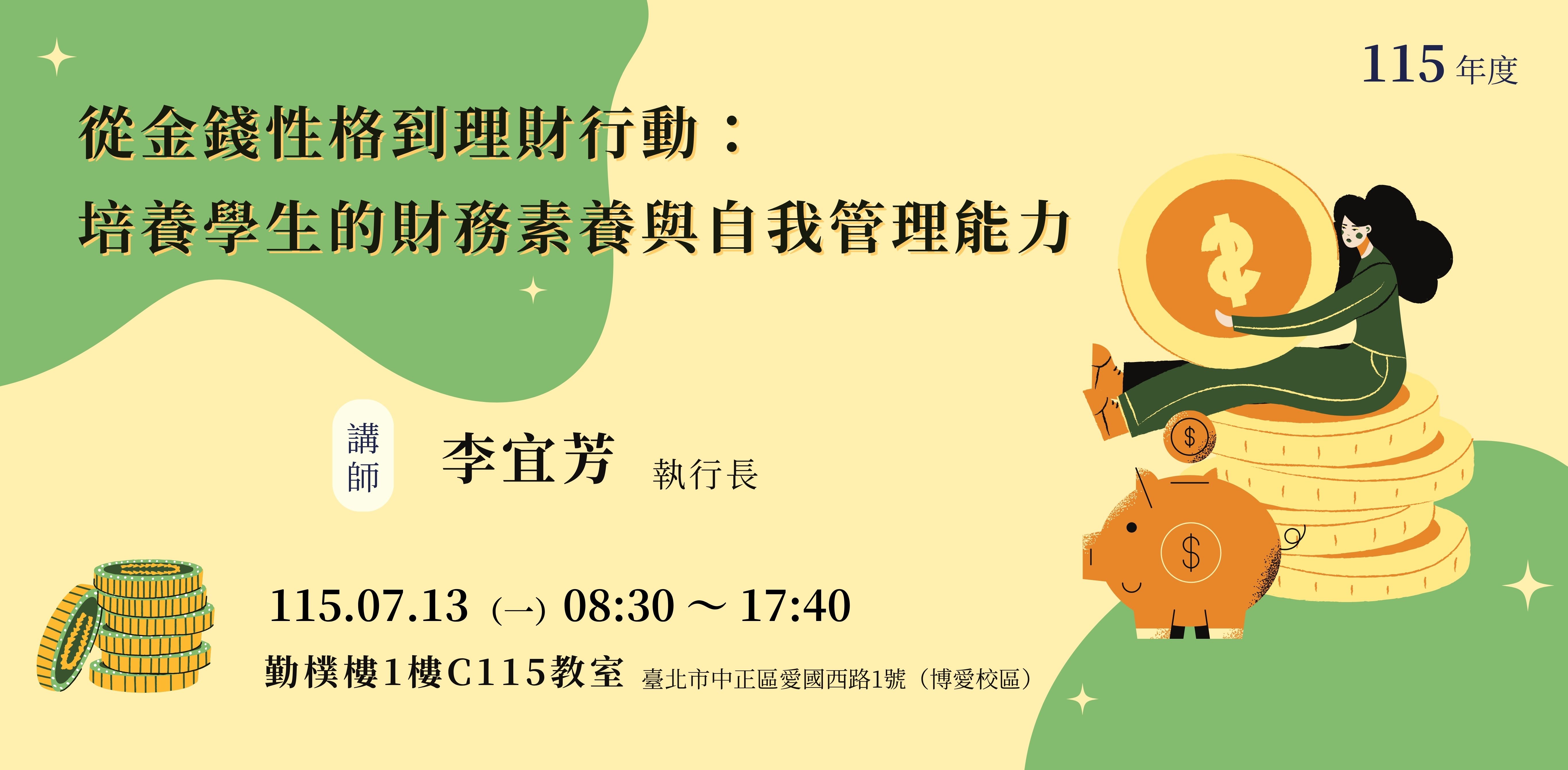 115 年度

從金錢性格到理財行動：
培養學生的財務素養與自我管理能力

講師

李宜芳 執行長

115.07.13 (一) 08:30 ~ 17:40

勤樸樓1樓C115教室 臺北市中正區愛國西路1號（博愛校區）